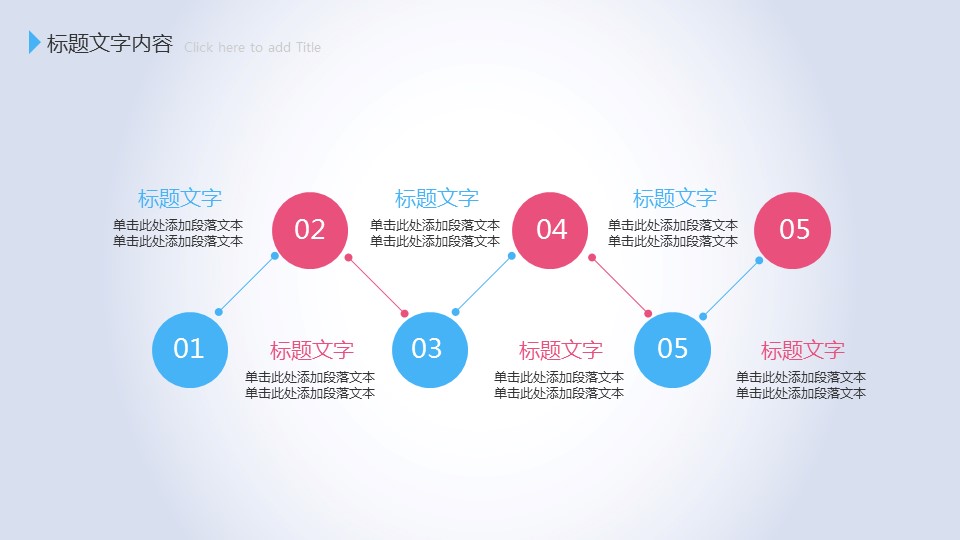 标题文字内容 Click here to add Title

标题文字
单击此处添加段落文本
单击此处添加段落文本

02

标题文字
单击此处添加段落文本
单击此处添加段落文本

04

标题文字
单击此处添加段落文本
单击此处添加段落文本

05

01

标题文字
单击此处添加段落文本
单击此处添加段落文本

03

标题文字
单击此处添加段落文本
单击此处添加段落文本

05

标题文字
单击此处添加段落文本
单击此处添加段落文本